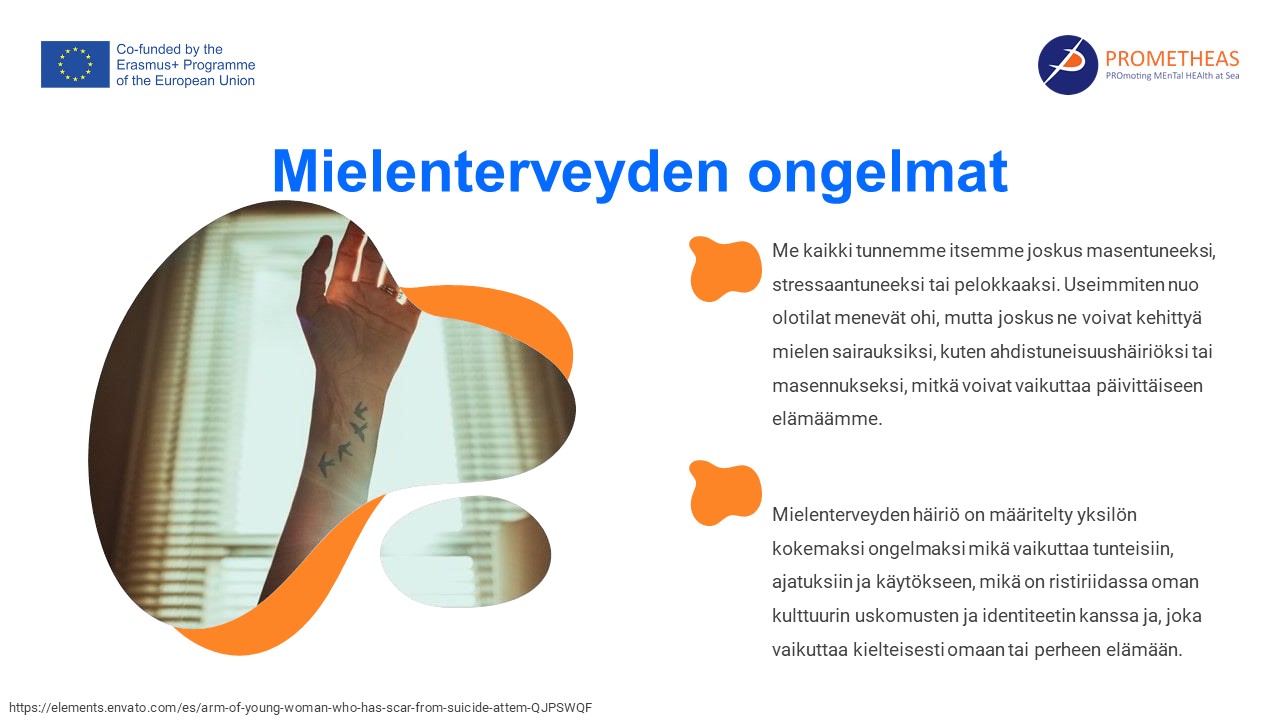 Co-funded by the Erasmus+ Programme of the European Union

PROMETHEAS
PROmoting MEnTal HEAlth at Sea

Mielenterveyden ongelmat

Me kaikki tunnemme itsemme joskus masentuneeksi, stressaantuneeksi tai pelokkaaksi. Useimmiten nuo olotilat menevät ohi, mutta joskus ne voivat kehittyä mielen sairauksiksi, kuten ahdistuneisuushäiriöksi tai masennukseksi, mitkä voivat vaikuttaa päivittäiseen elämäämme.

Mielenterveyden häiriö on määritelty yksilön kokemaksi ongelmaksi mikä vaikuttaa tunteisiin, ajatuksiin ja käytökseen, mikä on ristiriidassa oman kulttuurin uskomusten ja identiteetin kanssa ja, joka vaikuttaa kielteisesti omaan tai perheen elämään.

https://elements.envato.com/es/arm-of-young-woman-who-has-scar-from-suicide-attem-QJPSWQF